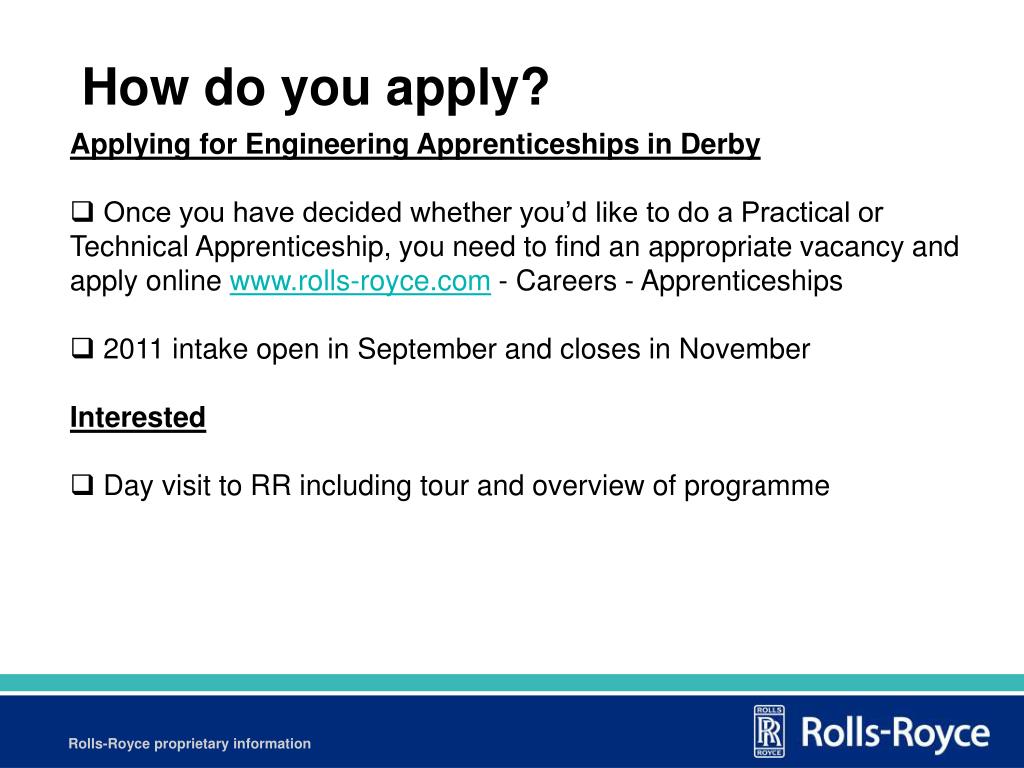 How do you apply?

Applying for Engineering Apprenticeships in Derby

❑ Once you have decided whether you'd like to do a Practical or Technical Apprenticeship, you need to find an appropriate vacancy and apply online www.rolls-royce.com - Careers - Apprenticeships

❑ 2011 intake open in September and closes in November

Interested

❑ Day visit to RR including tour and overview of programme

Rolls-Royce proprietary information

ROLLS RR ROYCE Rolls-Royce